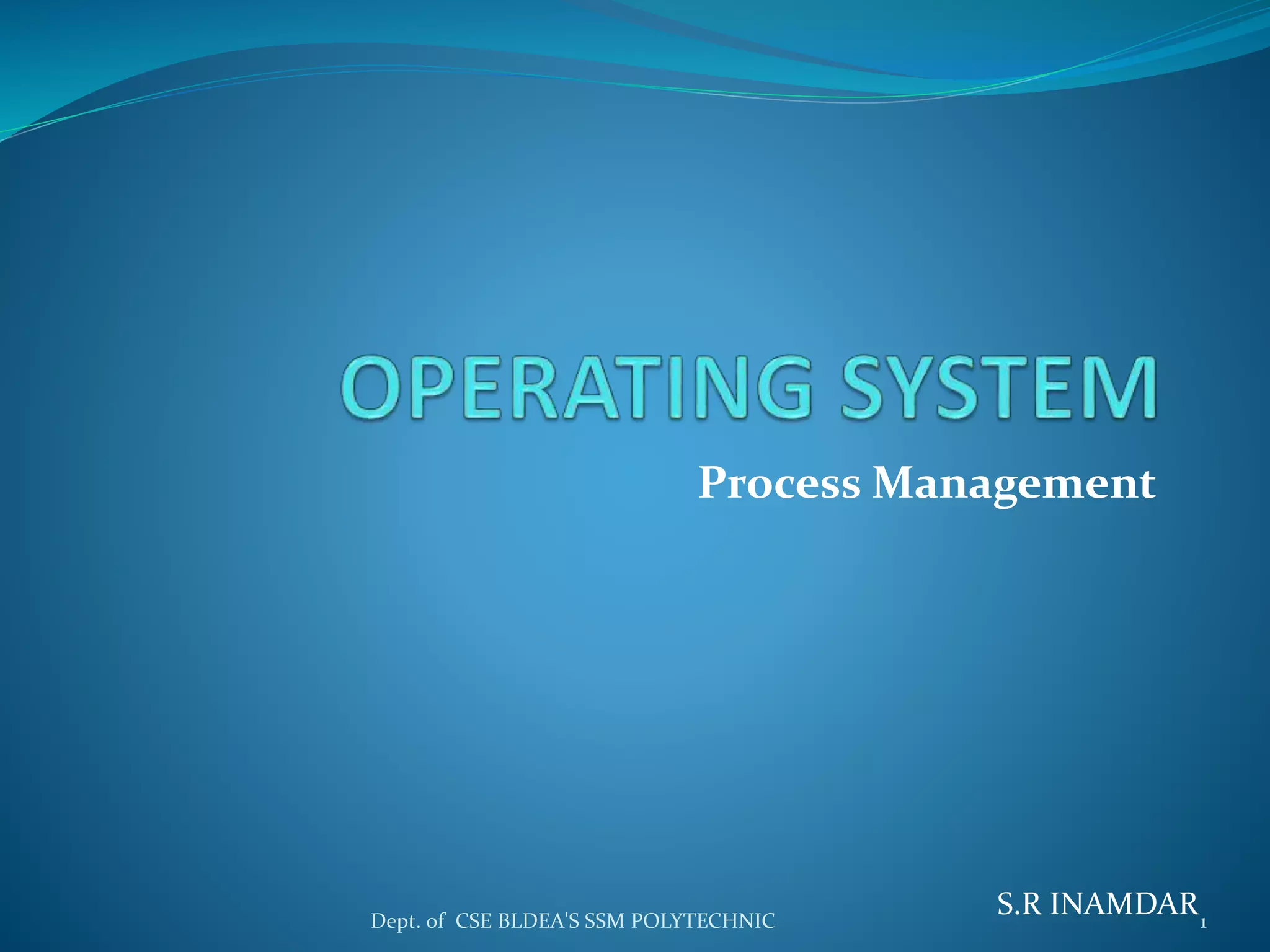 OPERATING SYSTEM

Process Management

S.R INAMDAR

Dept. of CSE BLDEA'S SSM POLYTECHNIC

1